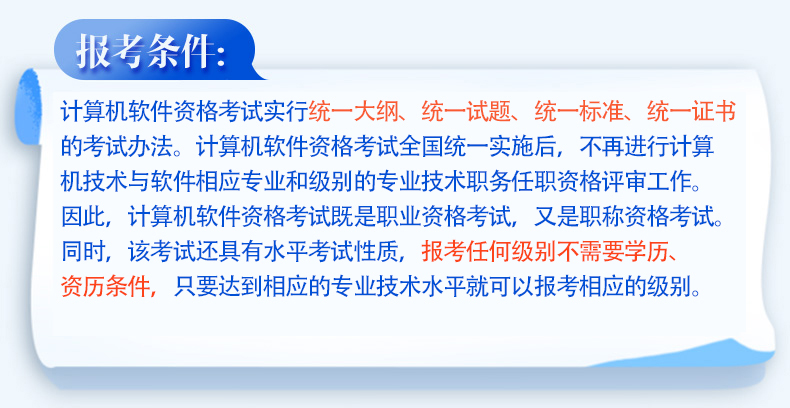 报考条件:

计算机软件资格考试实行统一大纲、统一试题、统一标准、统一证书的考试办法。计算机软件资格考试全国统一实施后，不再进行计算机技术与软件相应专业和级别的专业技术职务任职资格评审工作。因此，计算机软件资格考试既是职业资格考试，又是职称资格考试。同时，该考试还具有水平考试性质，报考任何级别不需要学历、资历条件，只要达到相应的专业技术水平就可以报考相应的级别。